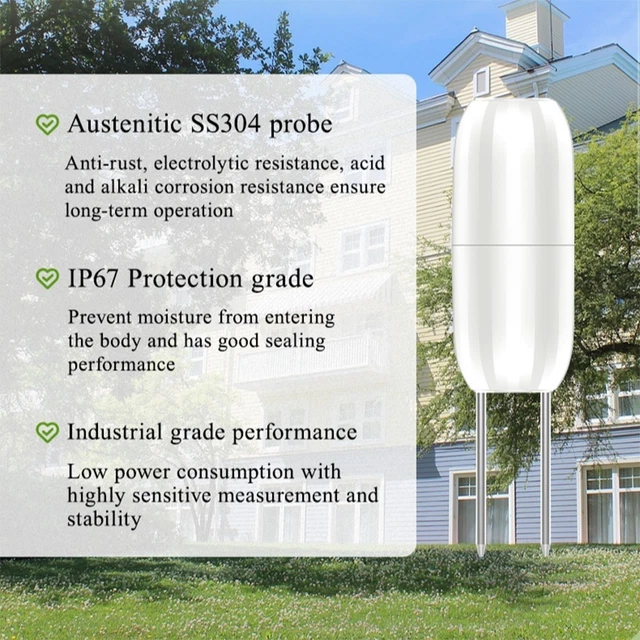 Austenitic SS304 probe

Anti-rust, electrolytic resistance, acid and alkali corrosion resistance ensure long-term operation

IP67 Protection grade

Prevent moisture from entering the body and has good sealing performance

Industrial grade performance

Low power consumption with highly sensitive measurement and stability